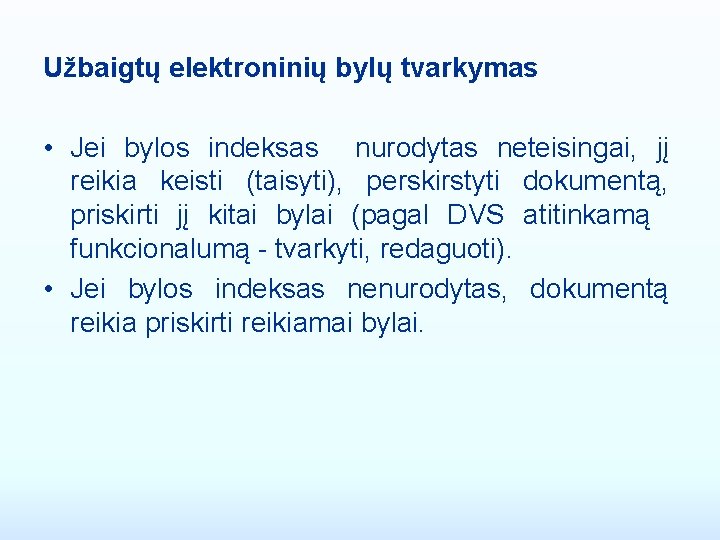 Užbaigtų elektroninių bylų tvarkymas

• Jei bylos indeksas nurodytas neteisingai, jį reikia keisti (taisyti), perskirstyti dokumentą, priskirti jį kitai bylai (pagal DVS atitinkamą funkcionalumą - tvarkyti, redaguoti).
• Jei bylos indeksas nenurodytas, dokumentą reikia priskirti reikiamai bylai.